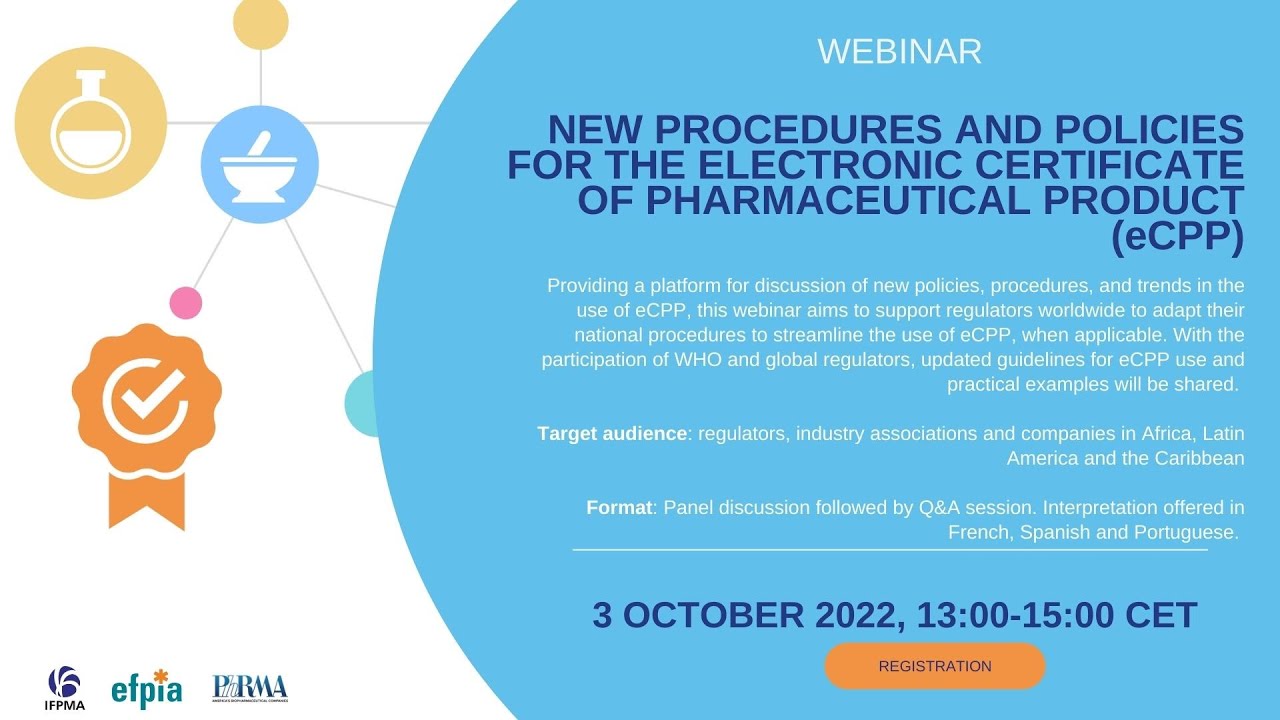 WEBINAR

NEW PROCEDURES AND POLICIES FOR THE ELECTRONIC CERTIFICATE OF PHARMACEUTICAL PRODUCT (eCPP)

Providing a platform for discussion of new policies, procedures, and trends in the use of eCPP, this webinar aims to support regulators worldwide to adapt their national procedures to streamline the use of eCPP, when applicable. With the participation of WHO and global regulators, updated guidelines for eCPP use and practical examples will be shared.

Target audience: regulators, industry associations and companies in Africa, Latin America and the Caribbean

Format: Panel discussion followed by Q&A session. Interpretation offered in French, Spanish and Portuguese.

3 OCTOBER 2022, 13:00-15:00 CET

REGISTRATION

IFPMA

efpia

PhRMA

AMERICA'S BIOPHARMACEUTICAL COMPANIES